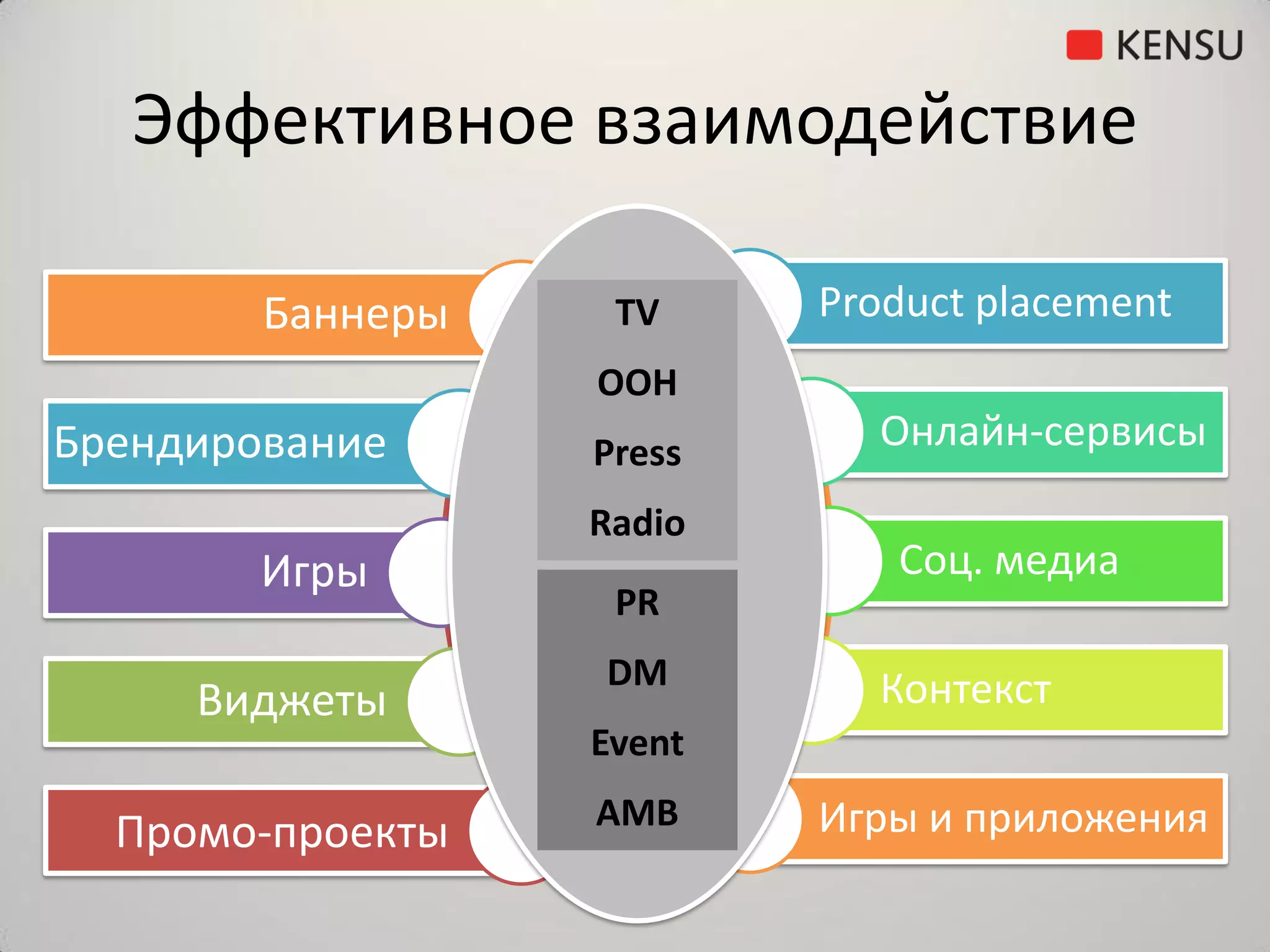 KENSU

Эффективное взаимодействие

Баннеры

Брендирование

Игры

Виджеты

Промо-проекты

TV

OOH

Press

Radio

PR

DM

Event

AMB

Product placement

Онлайн-сервисы

Соц. медиа

Контекст

Игры и приложения